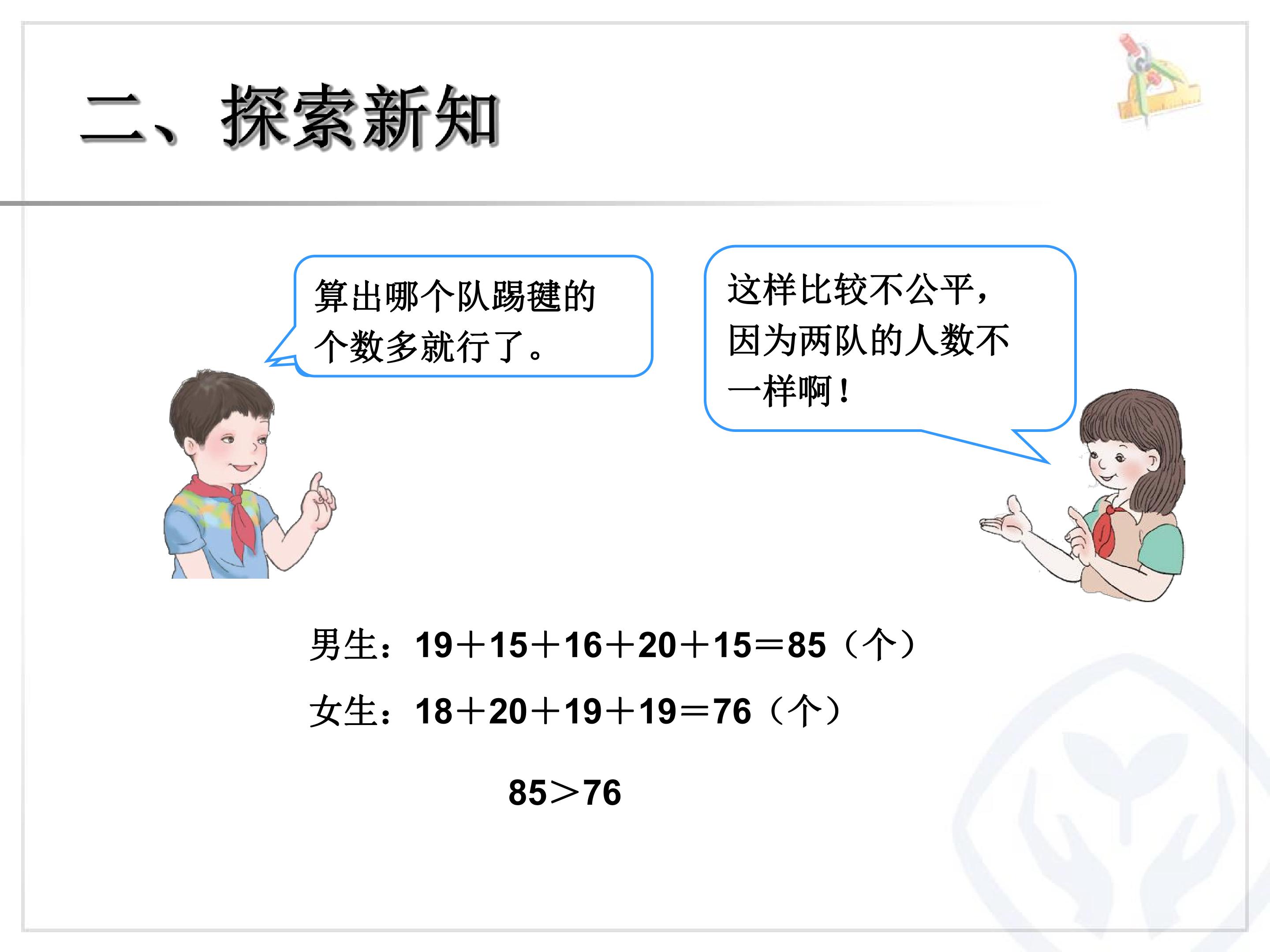 二、探索新知

算出哪个队踢毽的个数多就行了。

这样比较不公平，因为两队的人数不一样啊！

男生：$19+15+16+20+15=85$（个）

女生：$18+20+19+19=76$（个）

$85>76$